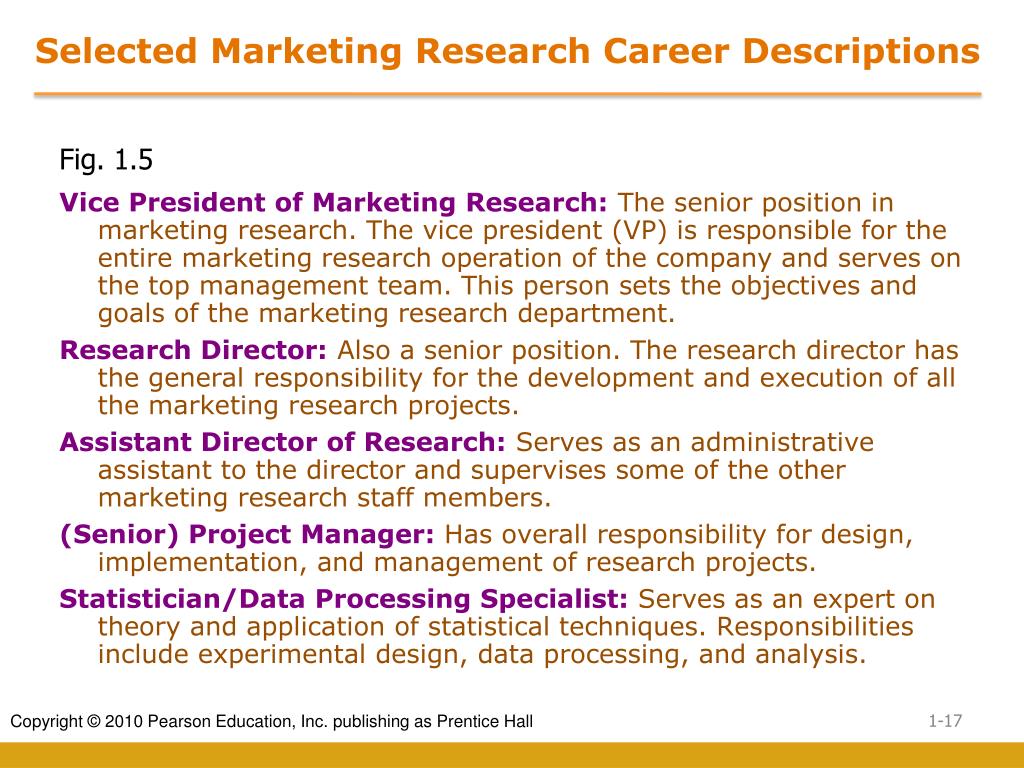 Selected Marketing Research Career Descriptions

Fig. 1.5

Vice President of Marketing Research: The senior position in marketing research. The vice president (VP) is responsible for the entire marketing research operation of the company and serves on the top management team. This person sets the objectives and goals of the marketing research department.

Research Director: Also a senior position. The research director has the general responsibility for the development and execution of all the marketing research projects.

Assistant Director of Research: Serves as an administrative assistant to the director and supervises some of the other marketing research staff members.

(Senior) Project Manager: Has overall responsibility for design, implementation, and management of research projects.

Statistician/Data Processing Specialist: Serves as an expert on theory and application of statistical techniques. Responsibilities include experimental design, data processing, and analysis.

Copyright © 2010 Pearson Education, Inc. publishing as Prentice Hall

1-17